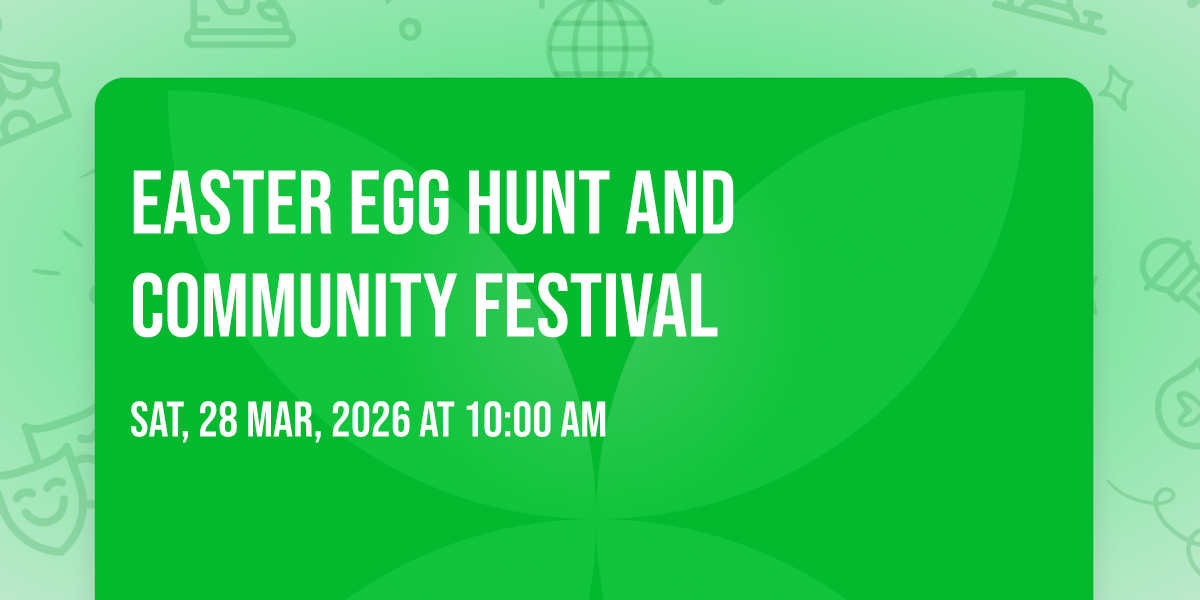 EASTER EGG HUNT AND COMMUNITY FESTIVAL

SAT, 28 MAR, 2026 AT 10:00 AM